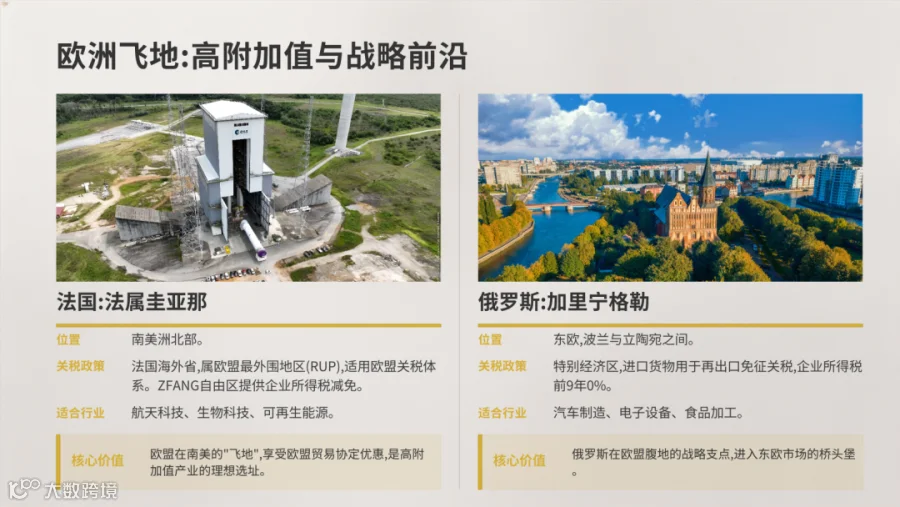 欧洲飞地:高附加值与战略前沿

法国:法属圭亚那

位置　南美洲北部。

关税政策　法国海外省,属欧盟最外围地区(RUP),适用欧盟关税体系。ZFANG自由区提供企业所得税减免。

适合行业　航天科技、生物科技、可再生能源。

核心价值　欧盟在南美的"飞地",享受欧盟贸易协定优惠,是高附加值产业的理想选址。

俄罗斯:加里宁格勒

位置　东欧,波兰与立陶宛之间。

关税政策　特别经济区,进口货物用于再出口免征关税,企业所得税前9年0%。

适合行业　汽车制造、电子设备、食品加工。

核心价值　俄罗斯在欧盟腹地的战略支点,进入东欧市场的桥头堡。

大数跨境